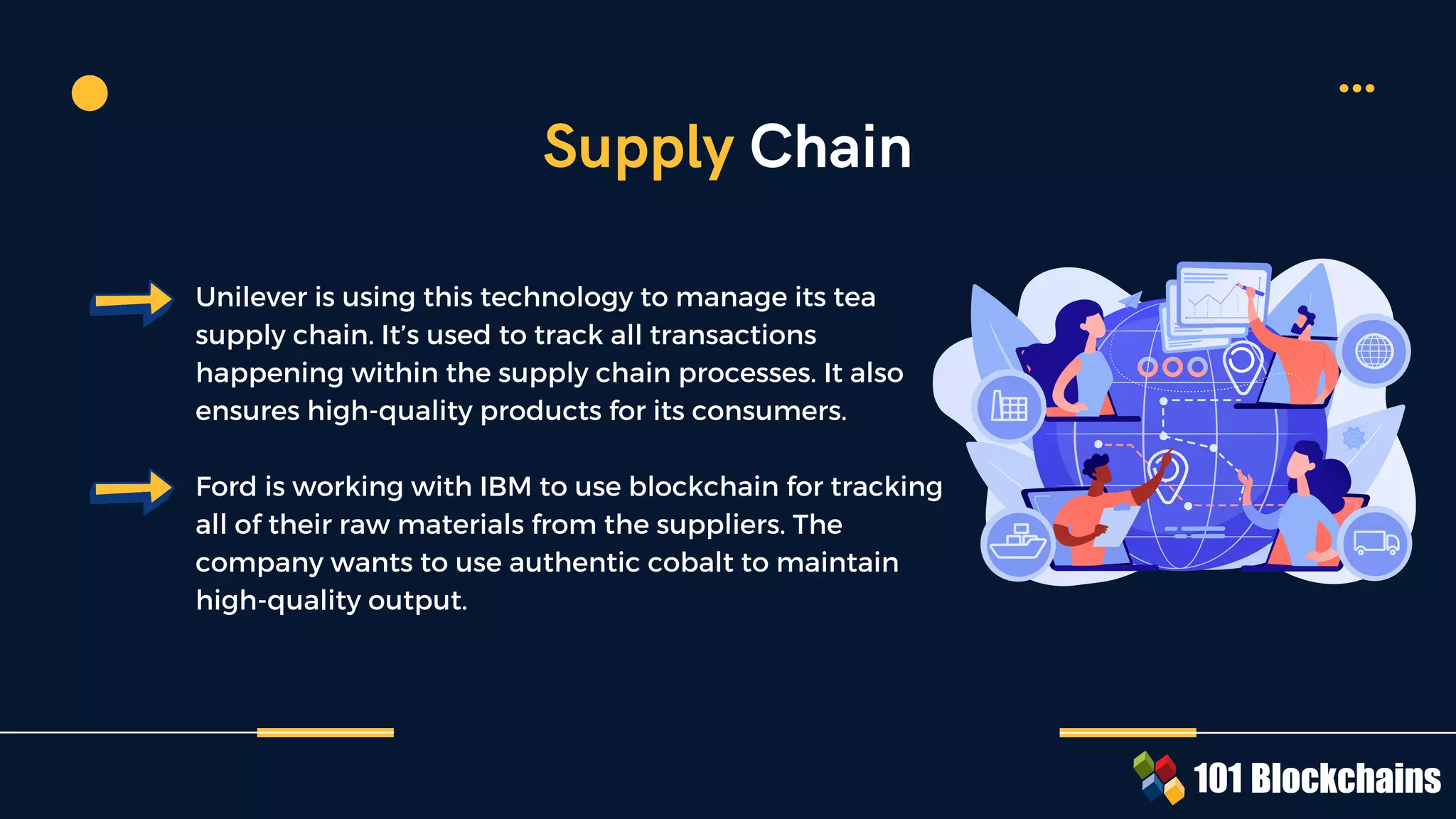 Supply Chain

Unilever is using this technology to manage its tea supply chain. It's used to track all transactions happening within the supply chain processes. It also ensures high-quality products for its consumers.

Ford is working with IBM to use blockchain for tracking all of their raw materials from the suppliers. The company wants to use authentic cobalt to maintain high-quality output.

101 Blockchains